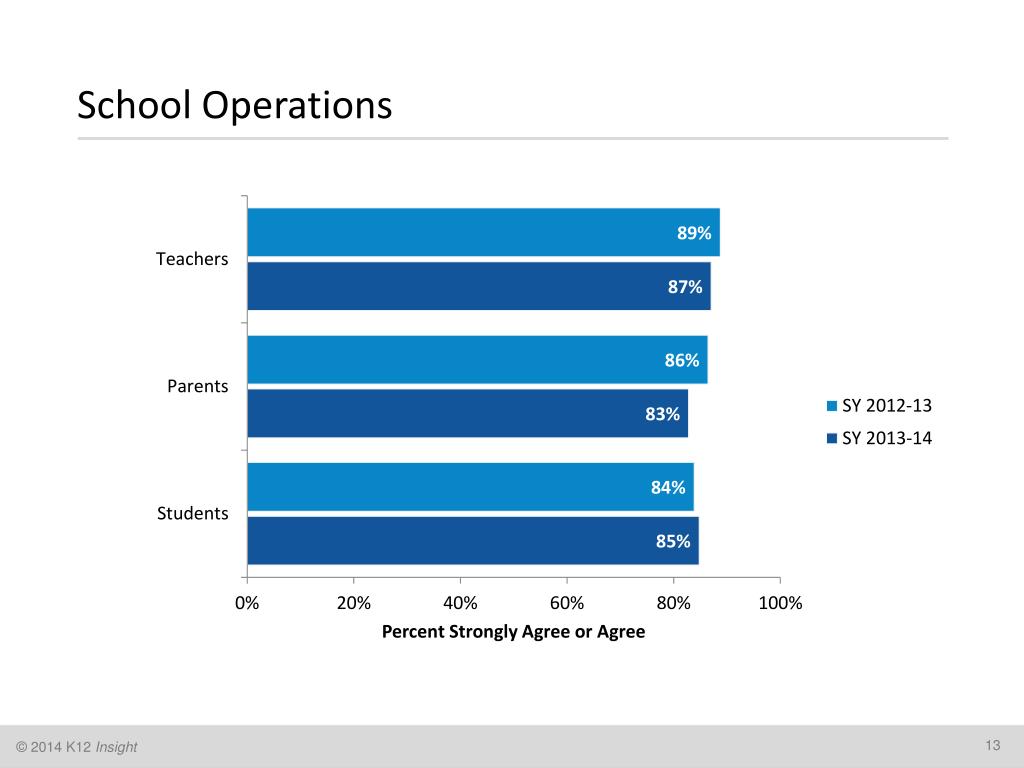 School Operations

Teachers
89%
87%

Parents
86%
83%

Students
84%
85%

SY 2012-13
SY 2013-14

0%
20%
40%
60%
80%
100%

Percent Strongly Agree or Agree

© 2014 K12 Insight

13